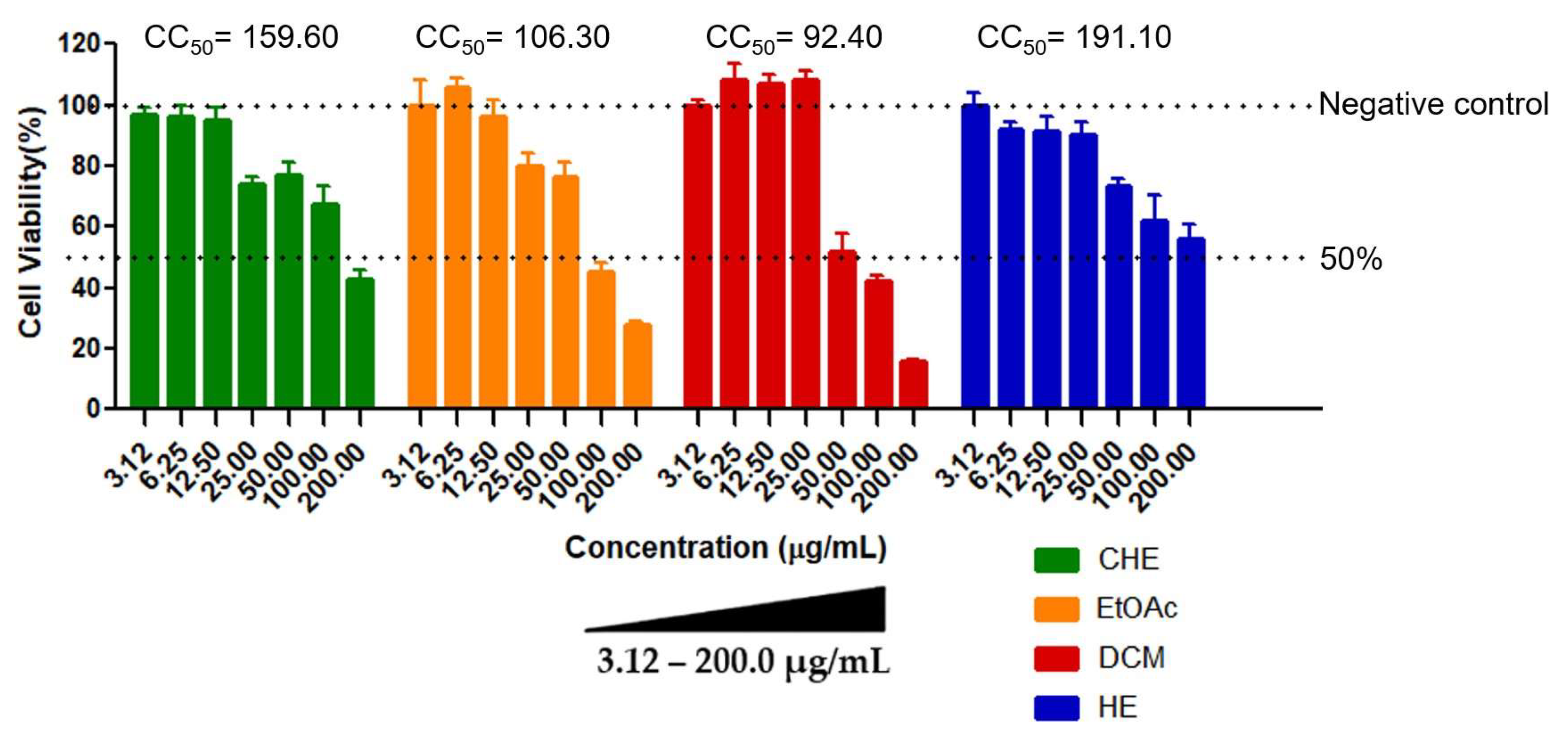 $CC_{50}$= 159.60 $CC_{50}$= 106.30 $CC_{50}$= 92.40 $CC_{50}$= 191.10

Cell Viability(%)

120
100
80
60
40
20
0

Negative control

50%

3.12
6.25
12.50
25.00
50.00
100.00
200.00
3.12
6.25
12.50
25.00
50.00
100.00
200.00
3.12
6.25
12.50
25.00
50.00
100.00
200.00
3.12
6.25
12.50
25.00
50.00
100.00
200.00

Concentration (μg/mL)

3.12 – 200.0 μg/mL

CHE
EtOAc
DCM
HE